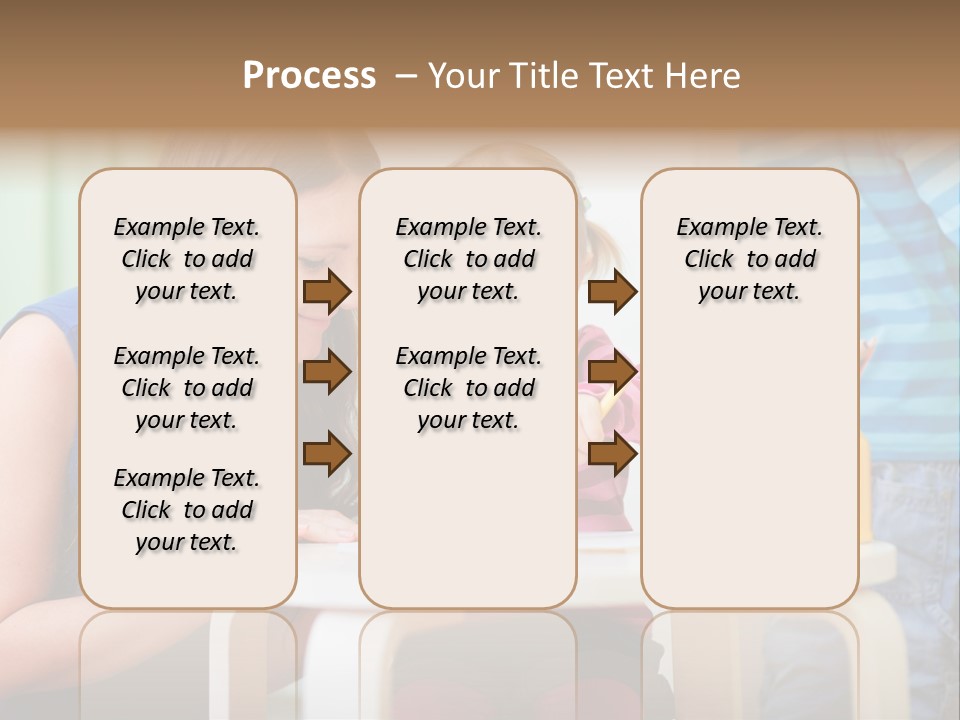 Process – Your Title Text Here

Example Text. Click to add your text.

Example Text. Click to add your text.

Example Text. Click to add your text.

Example Text. Click to add your text.

Example Text. Click to add your text.

Example Text. Click to add your text.